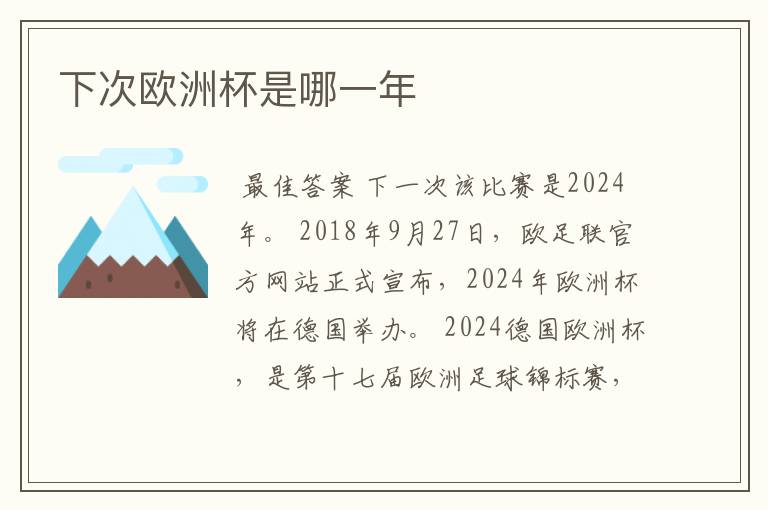 下次欧洲杯是哪一年

最佳答案 下一次该比赛是2024年。 2018年9月27日，欧足联官方网站正式宣布，2024年欧洲杯将在德国举办。 2024德国欧洲杯，是第十七届欧洲足球锦标赛，